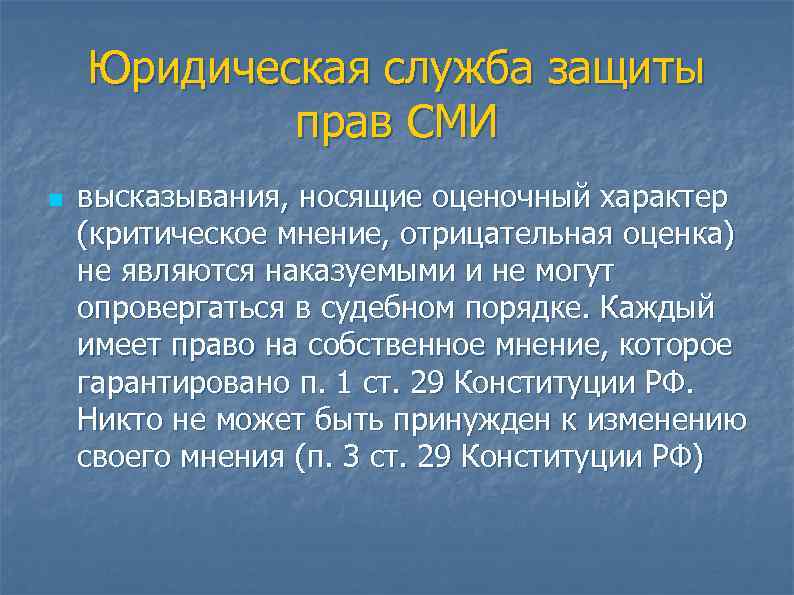 Юридическая служба защиты прав СМИ

высказывания, носящие оценочный характер (критическое мнение, отрицательная оценка) не являются наказуемыми и не могут опровергаться в судебном порядке. Каждый имеет право на собственное мнение, которое гарантировано п. 1 ст. 29 Конституции РФ. Никто не может быть принужден к изменению своего мнения (п. 3 ст. 29 Конституции РФ)